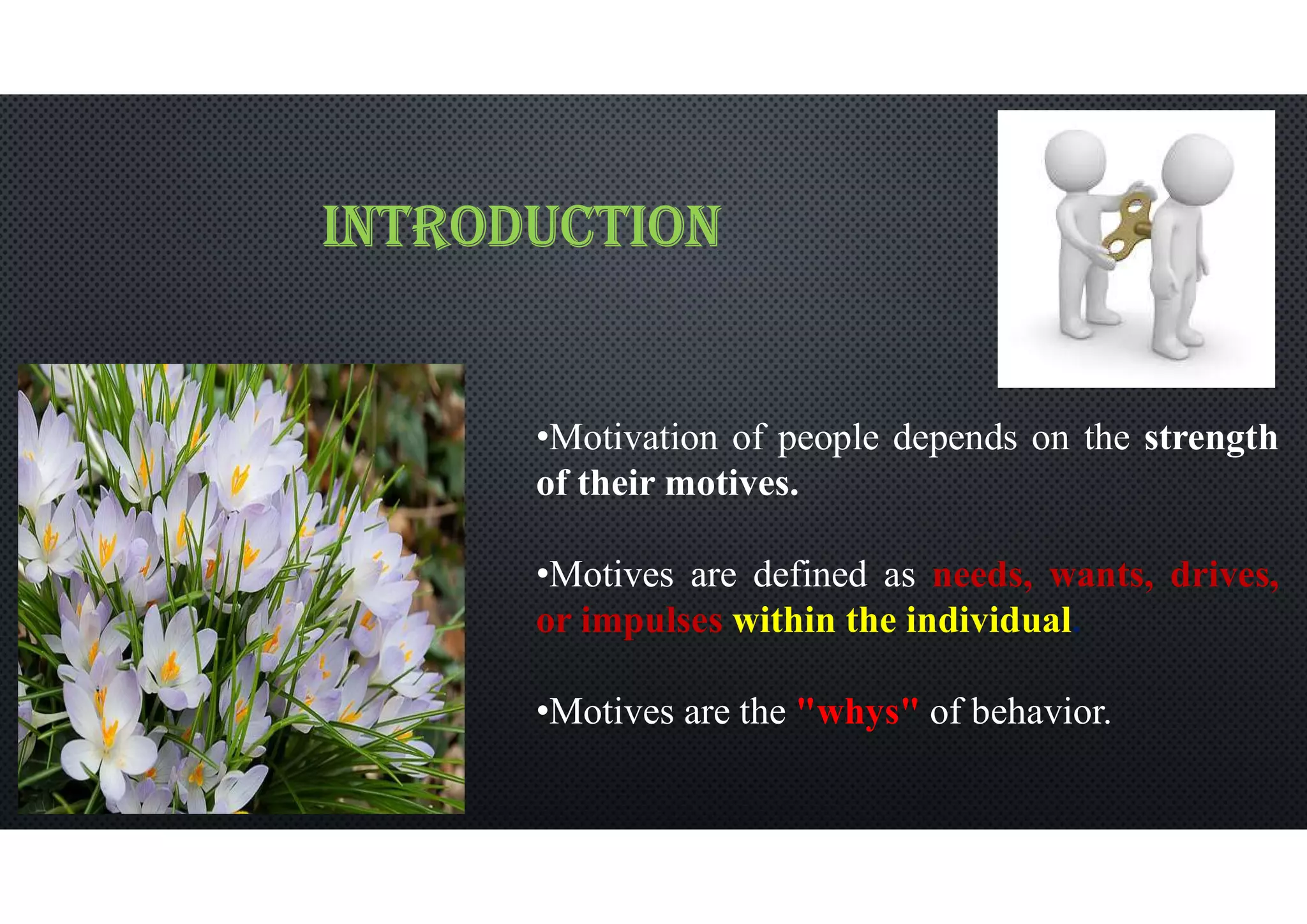 INTRODUCTION

•Motivation of people depends on the strength of their motives.

•Motives are defined as needs, wants, drives, or impulses within the individual.

•Motives are the "whys" of behavior.